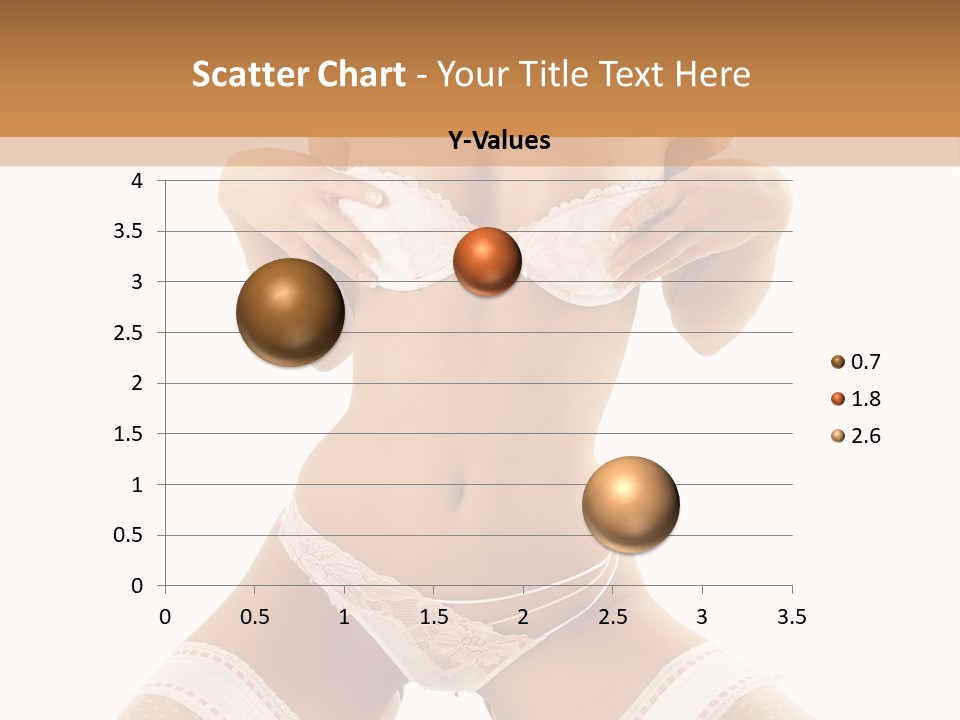 Scatter Chart - Your Title Text Here

Y-Values

4
3.5
3
2.5
2
1.5
1
0.5
0

0 0.5 1 1.5 2 2.5 3 3.5

0.7
1.8
2.6